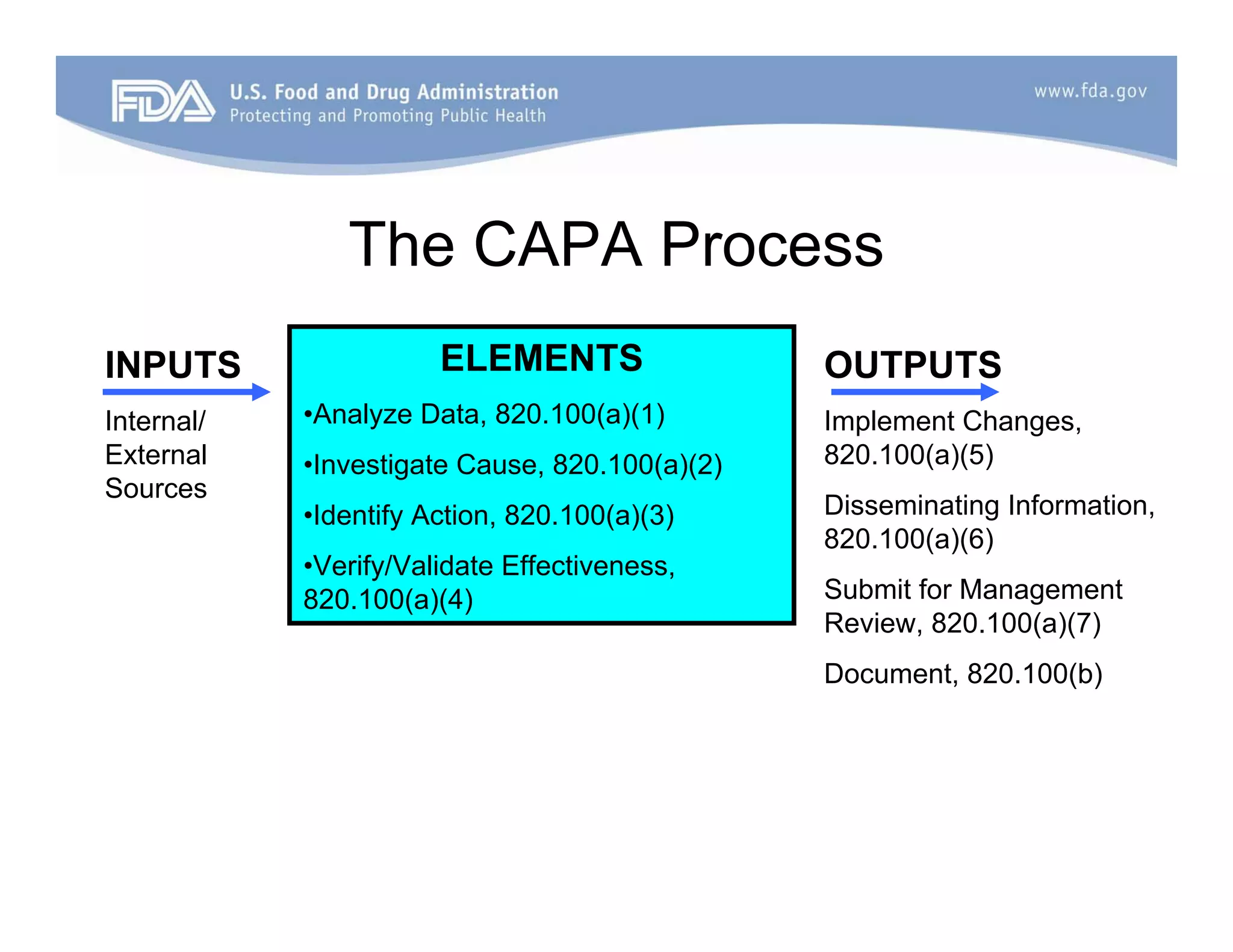 FDA U.S. Food and Drug Administration
Protecting and Promoting Public Health

www.fda.gov

The CAPA Process

INPUTS

Internal/ External Sources

ELEMENTS

•Analyze Data, 820.100(a)(1)

•Investigate Cause, 820.100(a)(2)

•Identify Action, 820.100(a)(3)

•Verify/Validate Effectiveness, 820.100(a)(4)

OUTPUTS

Implement Changes, 820.100(a)(5)

Disseminating Information, 820.100(a)(6)

Submit for Management Review, 820.100(a)(7)

Document, 820.100(b)